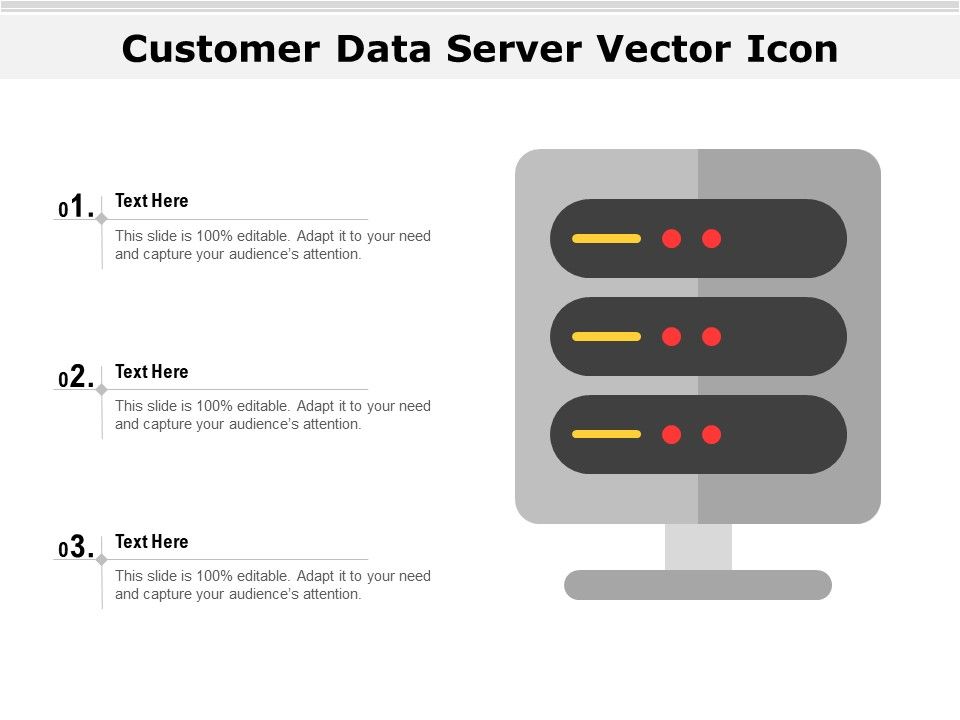 Customer Data Server Vector Icon

01. Text Here
This slide is 100% editable. Adapt it to your need and capture your audience's attention.

02. Text Here
This slide is 100% editable. Adapt it to your need and capture your audience's attention.

03. Text Here
This slide is 100% editable. Adapt it to your need and capture your audience's attention.